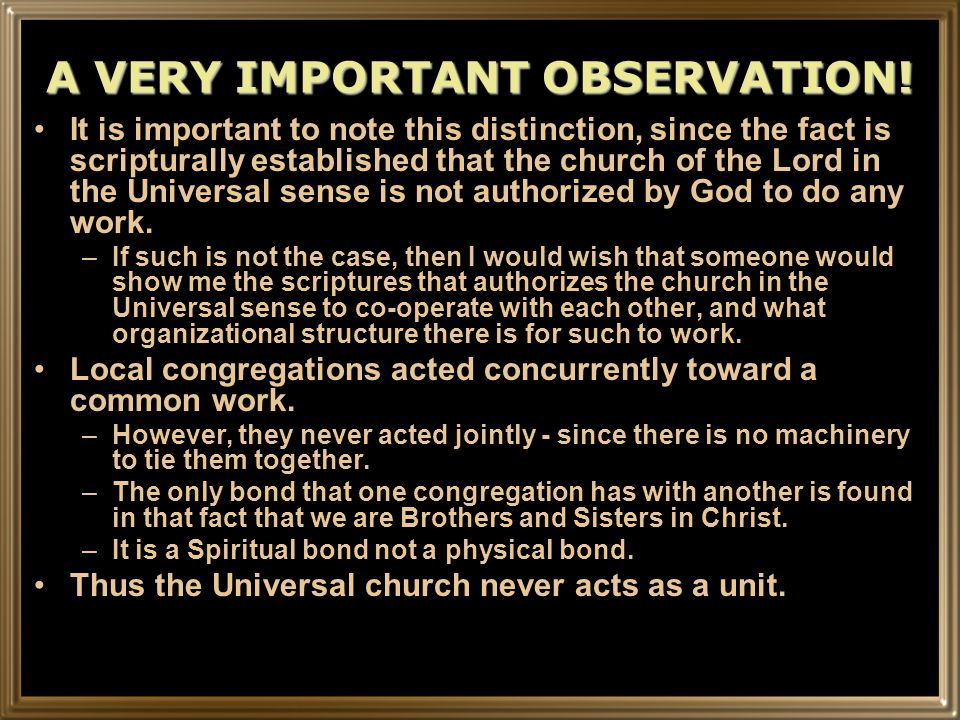 A VERY IMPORTANT OBSERVATION!

• It is important to note this distinction, since the fact is scripturally established that the church of the Lord in the Universal sense is not authorized by God to do any work.

– If such is not the case, then I would wish that someone would show me the scriptures that authorizes the church in the Universal sense to co-operate with each other, and what organizational structure there is for such to work.

• Local congregations acted concurrently toward a common work.

– However, they never acted jointly - since there is no machinery to tie them together.

– The only bond that one congregation has with another is found in that fact that we are Brothers and Sisters in Christ.

– It is a Spiritual bond not a physical bond.

• Thus the Universal church never acts as a unit.